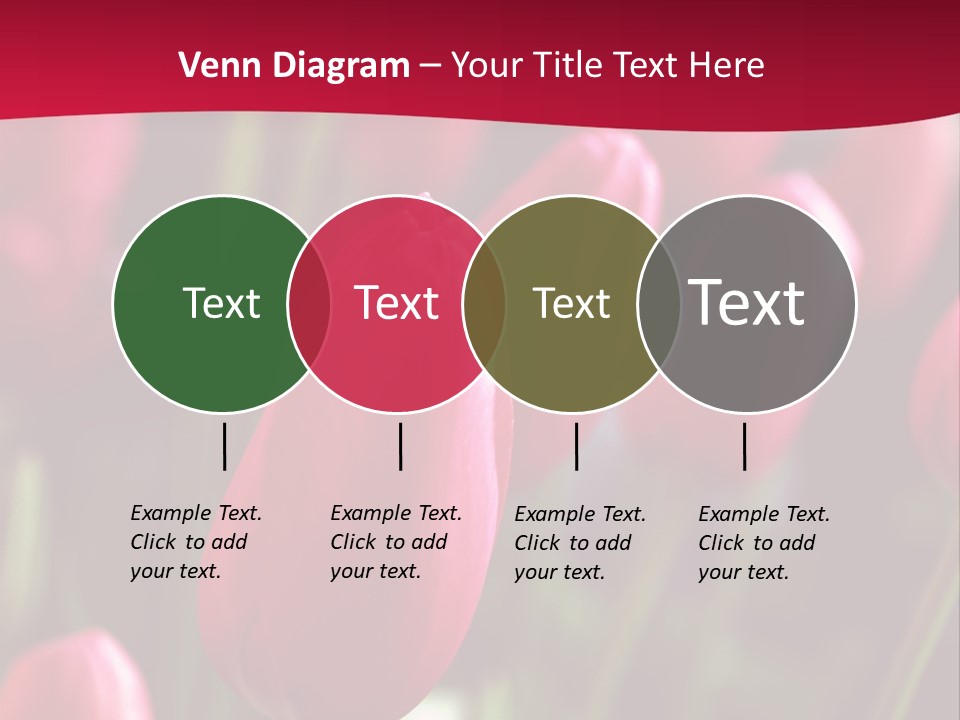 Venn Diagram – Your Title Text Here

Text

Text

Text

Text

Example Text. Click to add your text.

Example Text. Click to add your text.

Example Text. Click to add your text.

Example Text. Click to add your text.